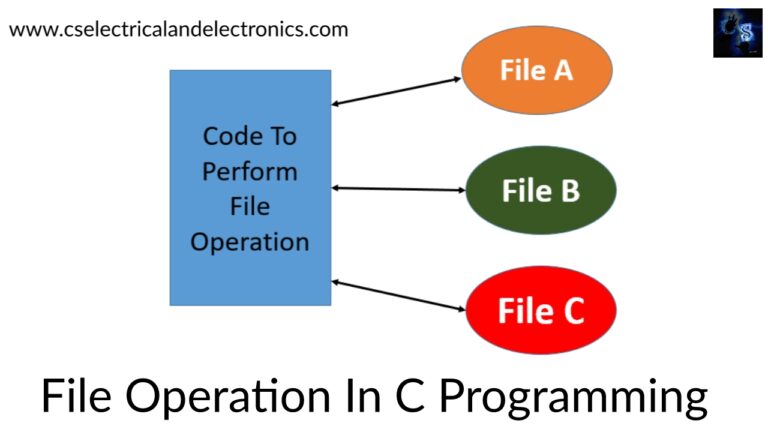 www.cselectricalandelectronics.com

S

Code To Perform File Operation

File A

File B

File C

File Operation In C Programming